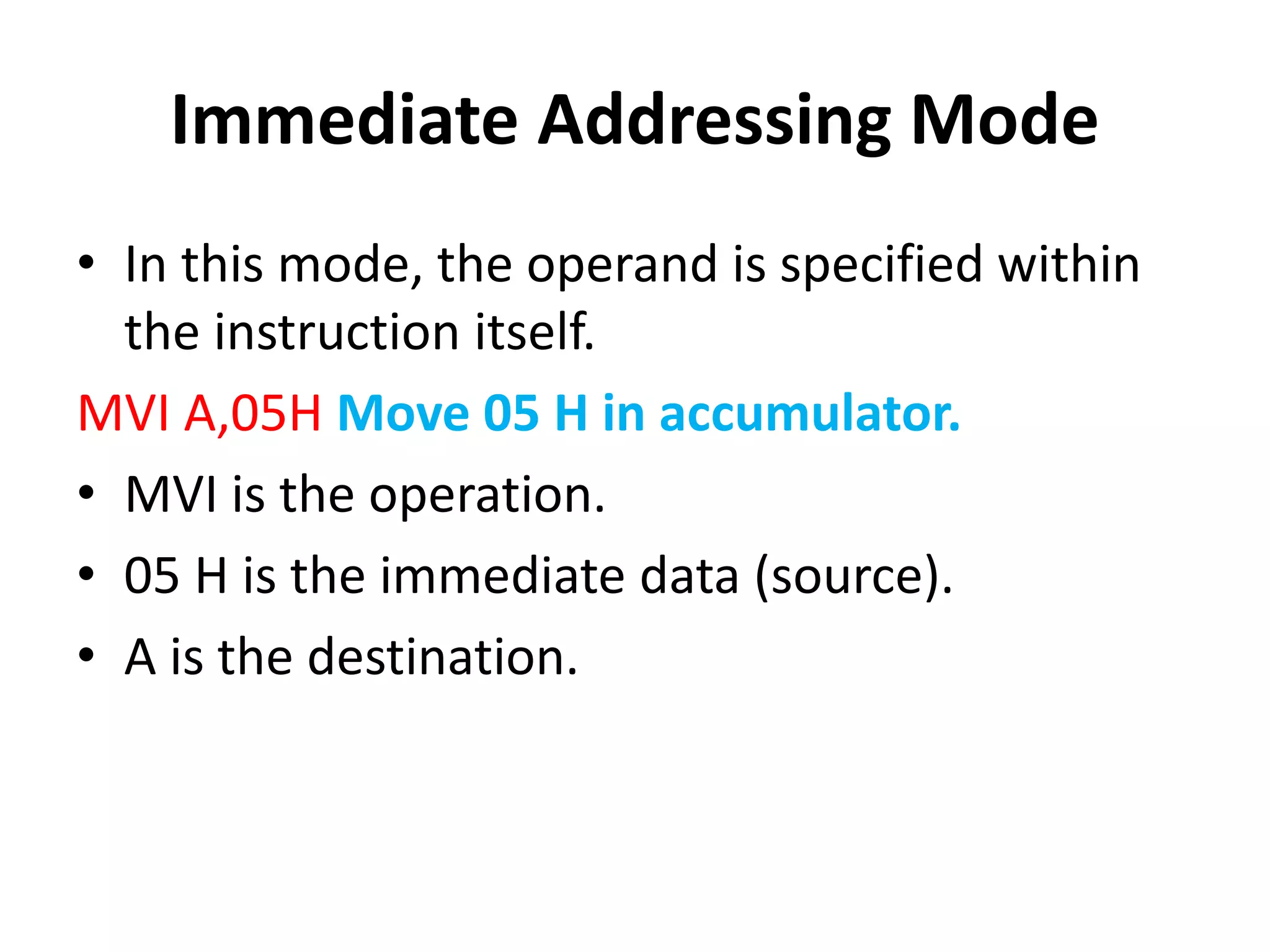 Immediate Addressing Mode

• In this mode, the operand is specified within the instruction itself.

MVI A,05H Move 05 H in accumulator.

• MVI is the operation.

• 05 H is the immediate data (source).

• A is the destination.